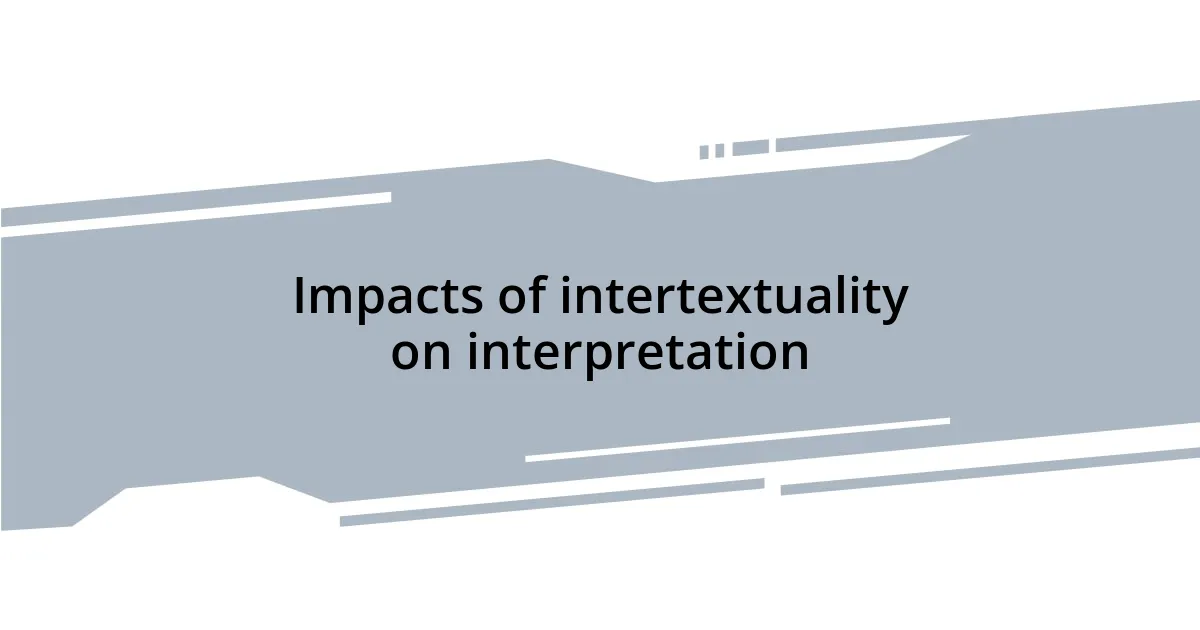 Impacts of intertextuality on interpretation